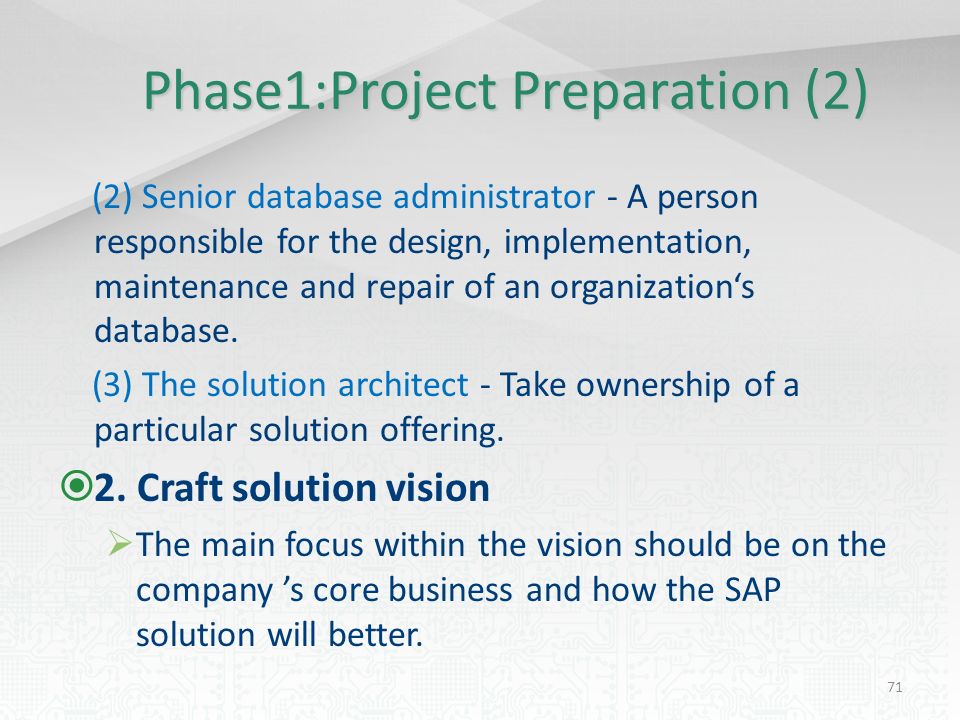 Phase1:Project Preparation (2)

(2) Senior database administrator - A person responsible for the design, implementation, maintenance and repair of an organization‘s database.

(3) The solution architect - Take ownership of a particular solution offering.

2. Craft solution vision

The main focus within the vision should be on the company ’s core business and how the SAP solution will better.

71